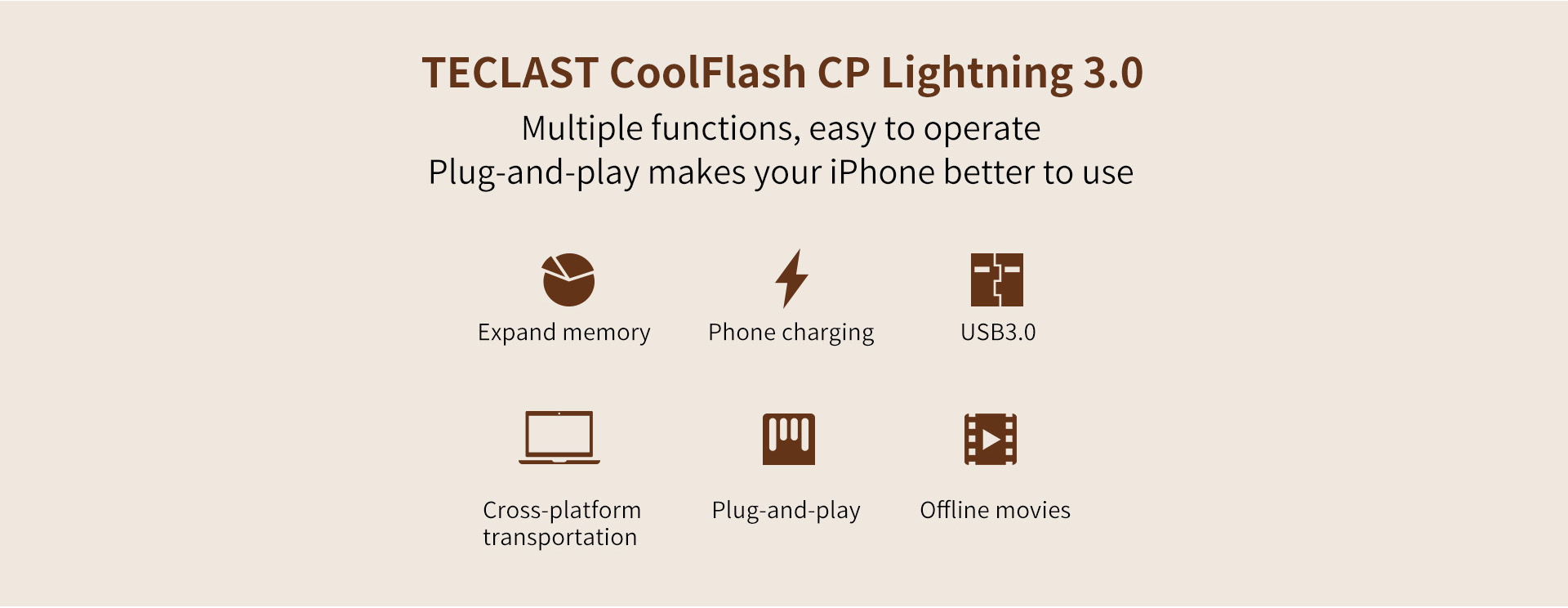 TECLAST CoolFlash CP Lightning 3.0

Multiple functions, easy to operate
Plug-and-play makes your iPhone better to use

Expand memory

Phone charging

USB3.0

Cross-platform transportation

Plug-and-play

Offline movies